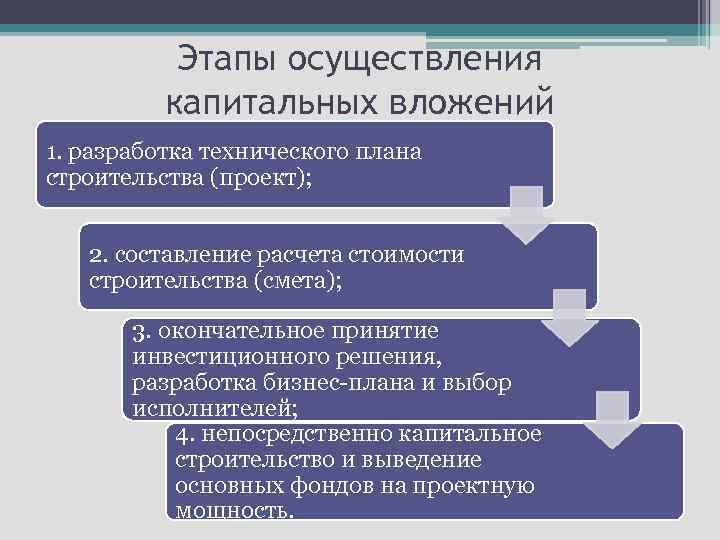 Этапы осуществления капитальных вложений

1. разработка технического плана строительства (проект);

2. составление расчета стоимости строительства (смета);

3. окончательное принятие инвестиционного решения, разработка бизнес-плана и выбор исполнителей;

4. непосредственно капитальное строительство и выведение основных фондов на проектную мощность.